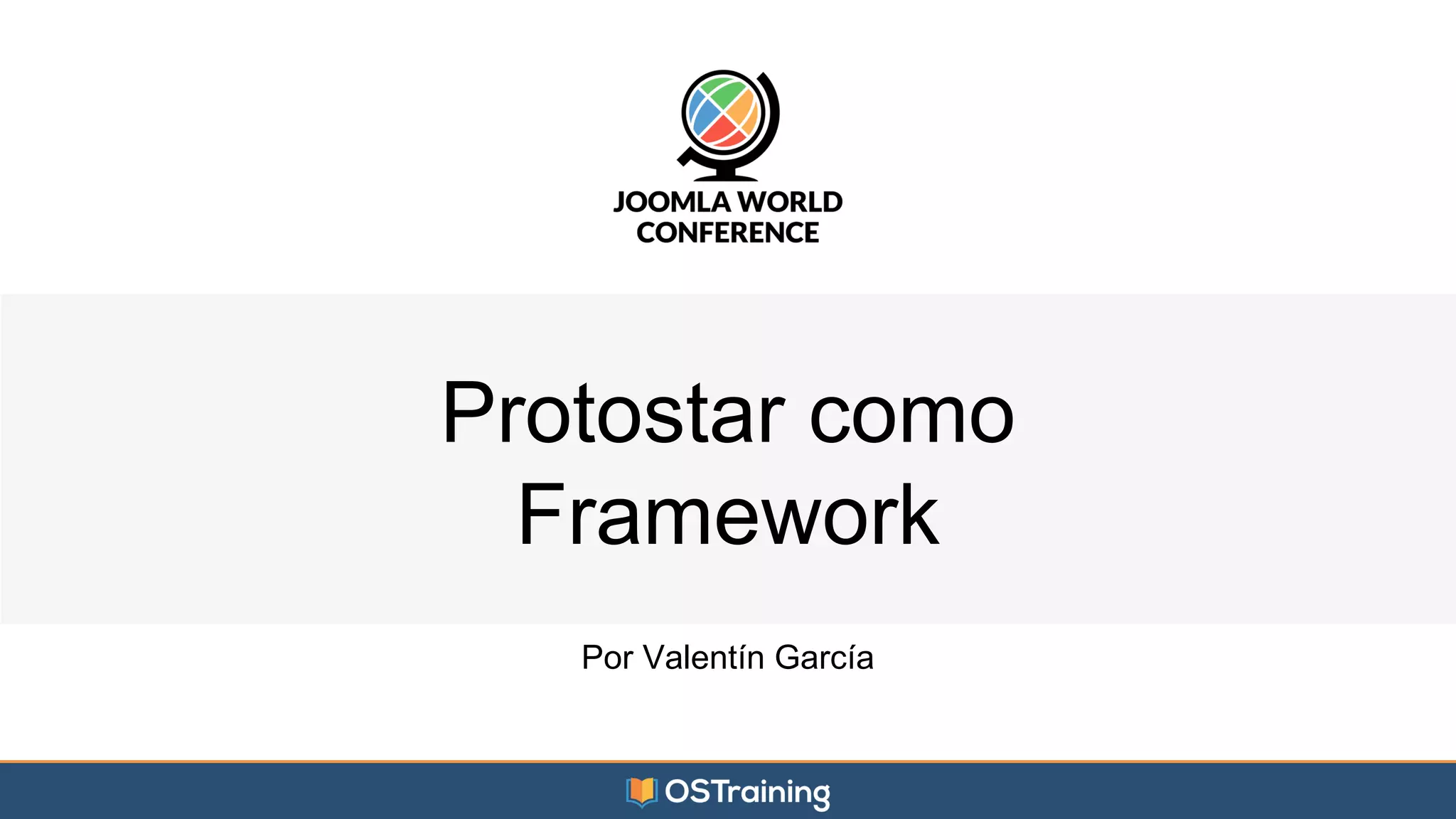 JOOMLA WORLD CONFERENCE

Protostar como Framework

Por Valentín García

OSTraining